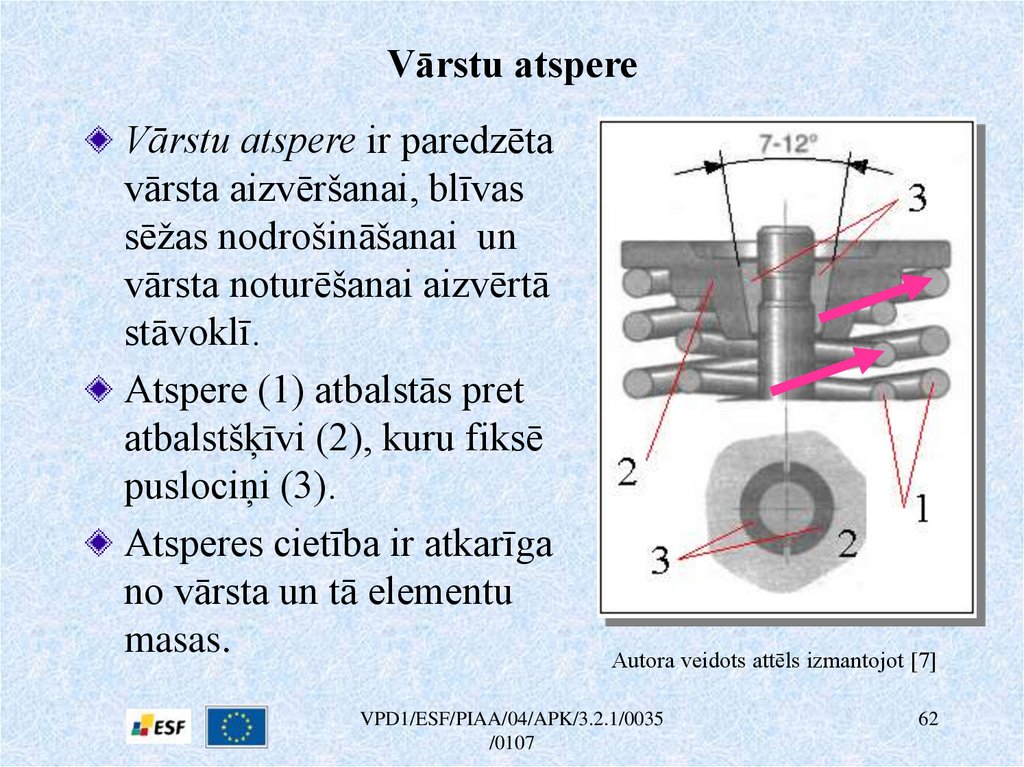 Vārstu atspere

Vārstu atspere ir paredzēta vārsta aizvēršanai, blīvas sēžas nodrošināšanai un vārsta noturēšanai aizvērtā stāvoklī.

Atspere (1) atbalstās pret atbalstšķīvi (2), kuru fiksē puslociņi (3).

Atsperes cietība ir atkarīga no vārsta un tā elementu masas.

7-12°
3
2
1
3
2

Autora veidots attēls izmantojot [7]

ESF

VPD1/ESF/PIAA/04/APK/3.2.1/0035/0107

62